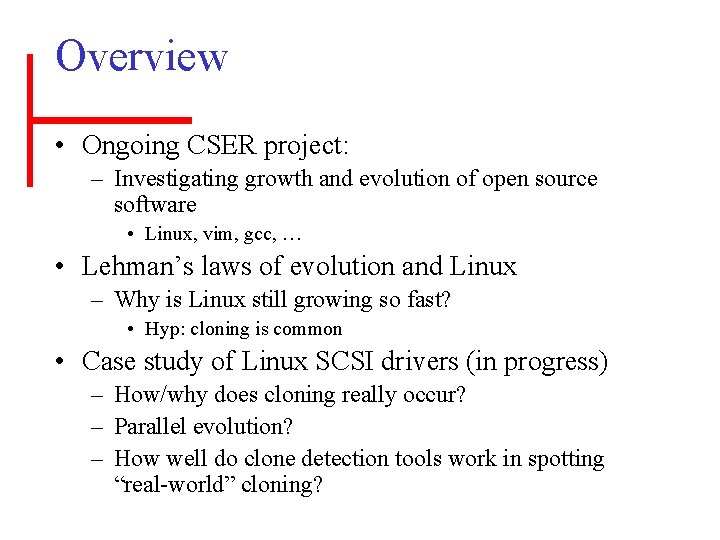 Overview

• Ongoing CSER project:
– Investigating growth and evolution of open source software
• Linux, vim, gcc, …

• Lehman’s laws of evolution and Linux
– Why is Linux still growing so fast?
• Hyp: cloning is common

• Case study of Linux SCSI drivers (in progress)
– How/why does cloning really occur?
– Parallel evolution?
– How well do clone detection tools work in spotting “real-world” cloning?